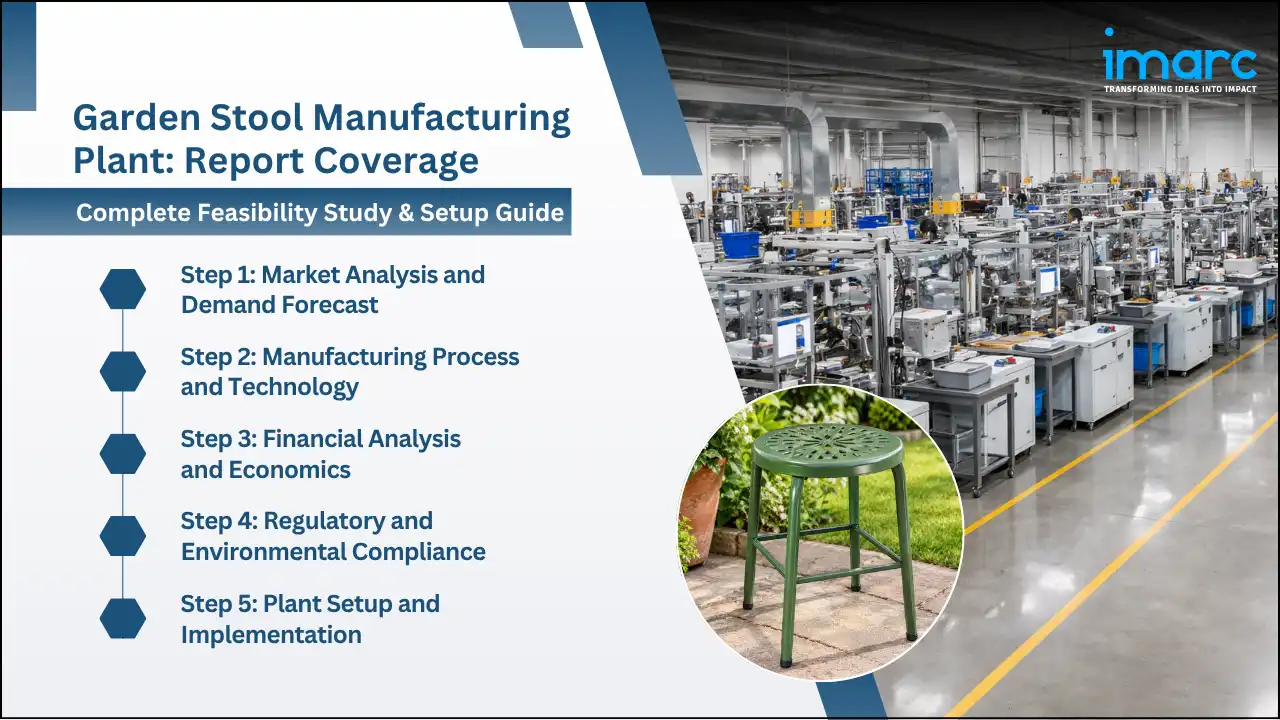 imarc
TRANSFORMING IDEAS INTO IMPACT

Garden Stool Manufacturing Plant: Report Coverage

Complete Feasibility Study & Setup Guide

Step 1: Market Analysis and Demand Forecast

Step 2: Manufacturing Process and Technology

Step 3: Financial Analysis and Economics

Step 4: Regulatory and Environmental Compliance

Step 5: Plant Setup and Implementation